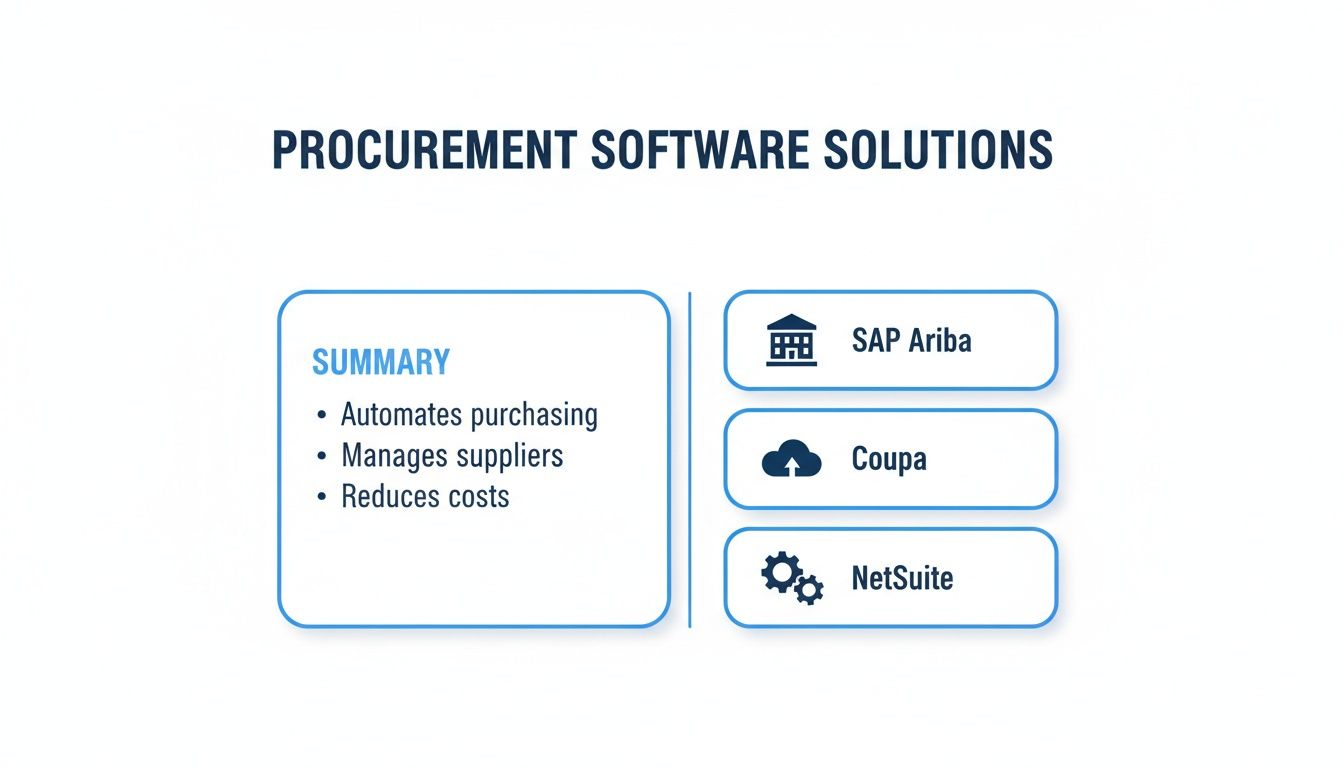 PROCUREMENT SOFTWARE SOLUTIONS

SUMMARY
• Automates purchasing
• Manages suppliers
• Reduces costs

SAP Ariba

Coupa

NetSuite